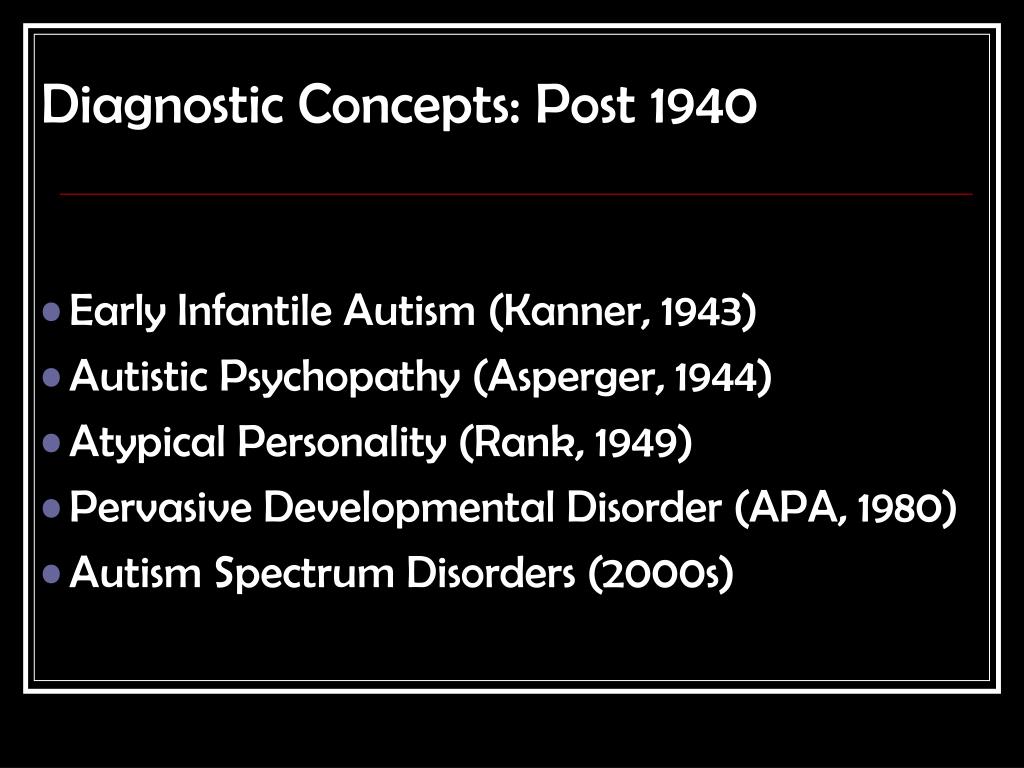 Diagnostic Concepts: Post 1940

- Early Infantile Autism (Kanner, 1943)
- Autistic Psychopathy (Asperger, 1944)
- Atypical Personality (Rank, 1949)
- Pervasive Developmental Disorder (APA, 1980)
- Autism Spectrum Disorders (2000s)